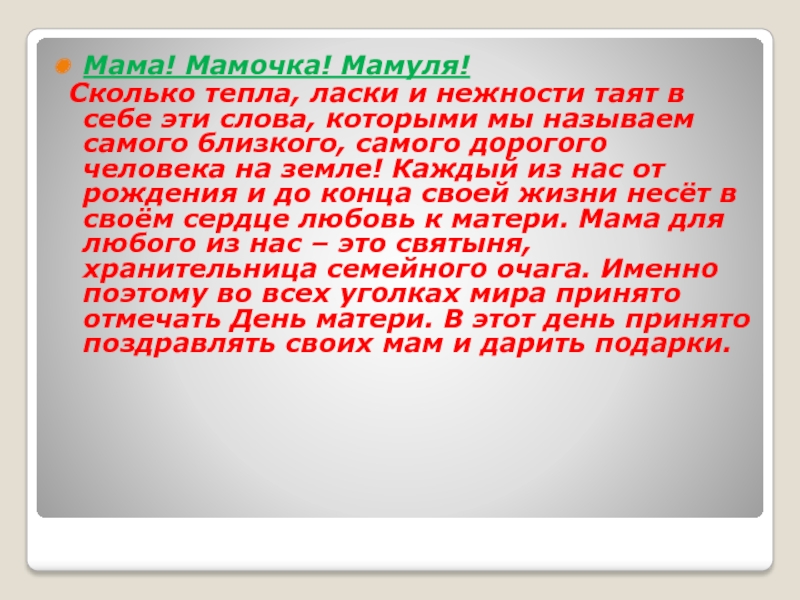 Мама! Мамочка! Мамуля!

Сколько тепла, ласки и нежности таят в себе эти слова, которыми мы называем самого близкого, самого дорогого человека на земле! Каждый из нас от рождения и до конца своей жизни несёт в своём сердце любовь к матери. Мама для любого из нас – это святыня, хранительница семейного очага. Именно поэтому во всех уголках мира принято отмечать День матери. В этот день принято поздравлять своих мам и дарить подарки.